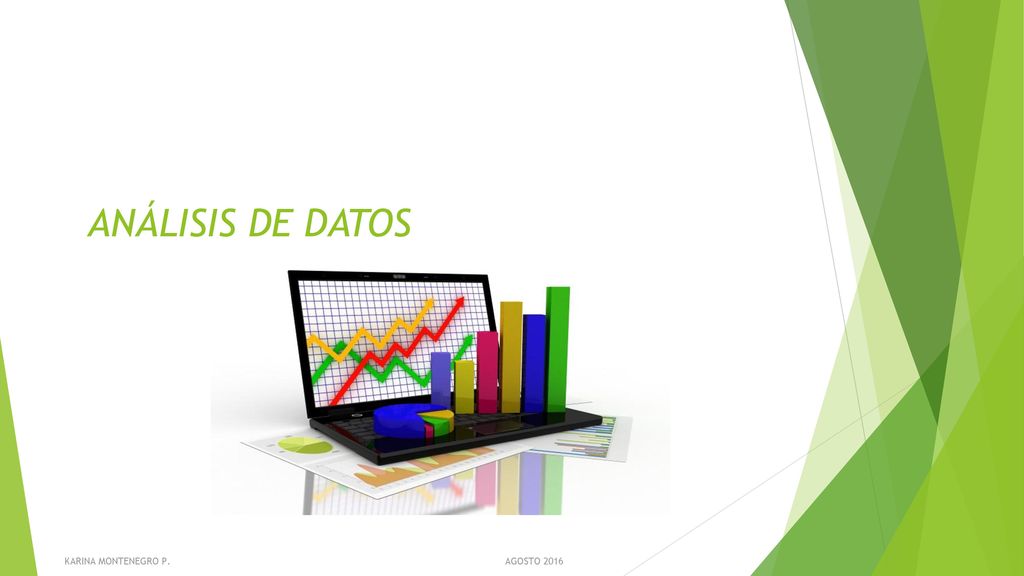 ANÁLISIS DE DATOS

KARINA MONTENEGRO P.

AGOSTO 2016